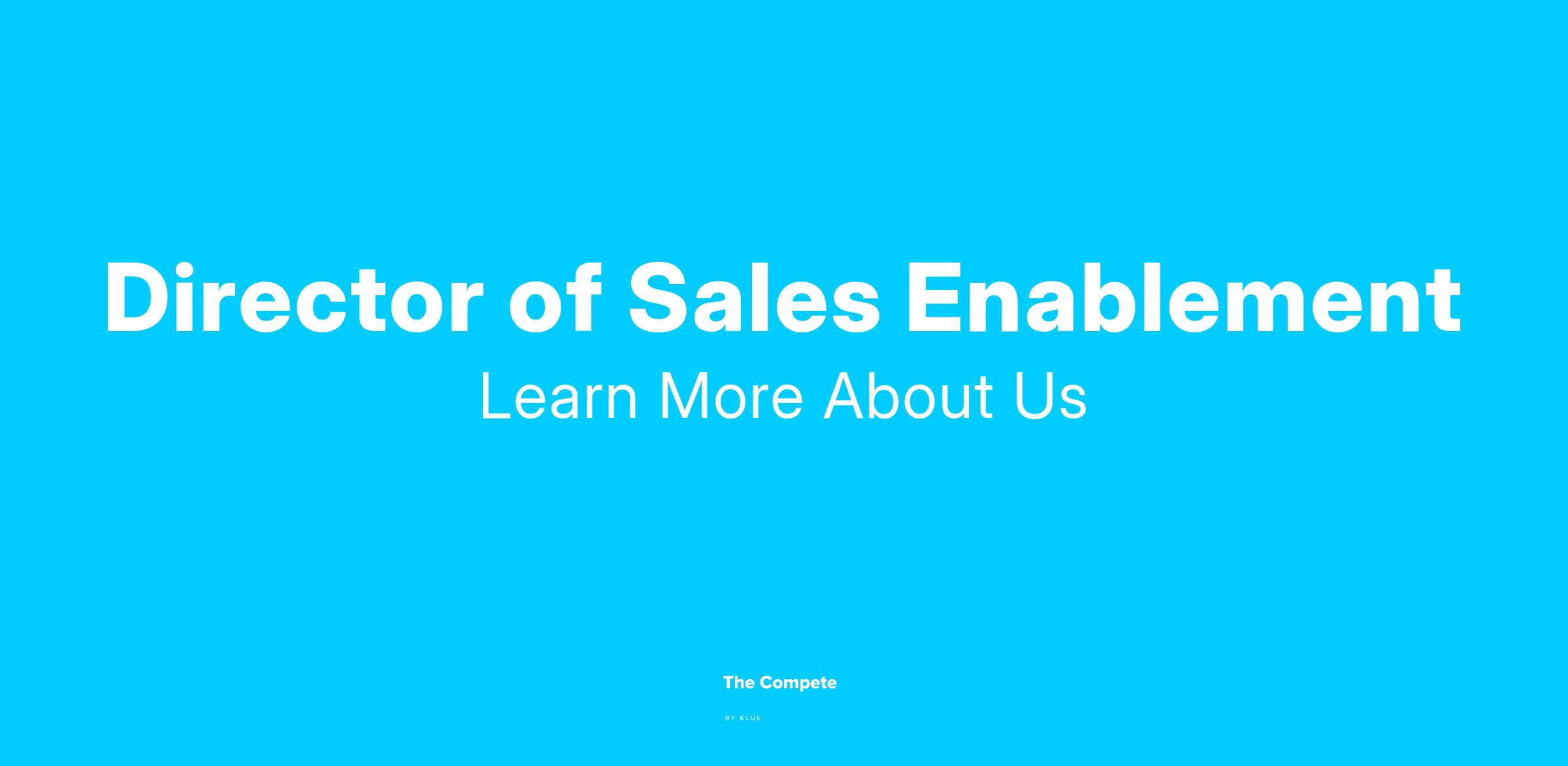 Director of Sales Enablement

Learn More About Us

The Compete

BY KLUE